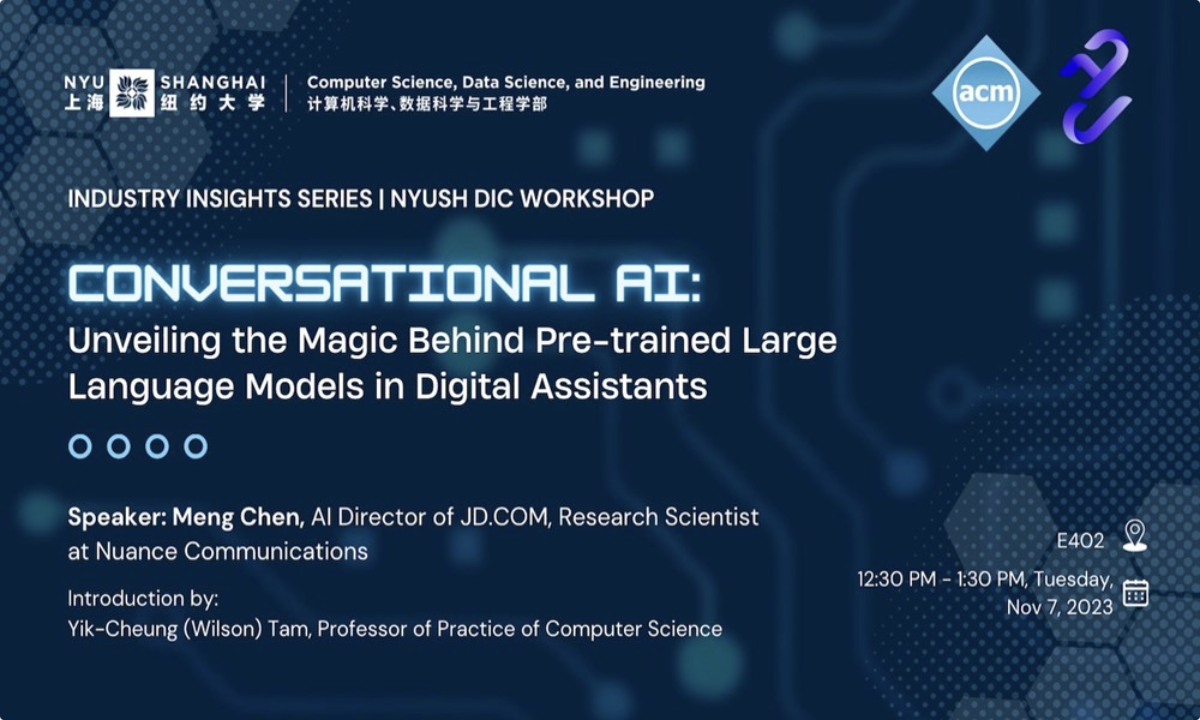 NYU SHANGHAI
上海 纽约大学

Computer Science, Data Science, and Engineering
计算机科学、数据科学与工程学部

acm

INDUSTRY INSIGHTS SERIES | NYUSH DIC WORKSHOP

CONVERSATIONAL AI:
Unveiling the Magic Behind Pre-trained Large Language Models in Digital Assistants

Speaker: Meng Chen, AI Director of JD.COM, Research Scientist at Nuance Communications

Introduction by:
Yik-Cheung (Wilson) Tam, Professor of Practice of Computer Science

E402

12:30 PM - 1:30 PM, Tuesday, Nov 7, 2023